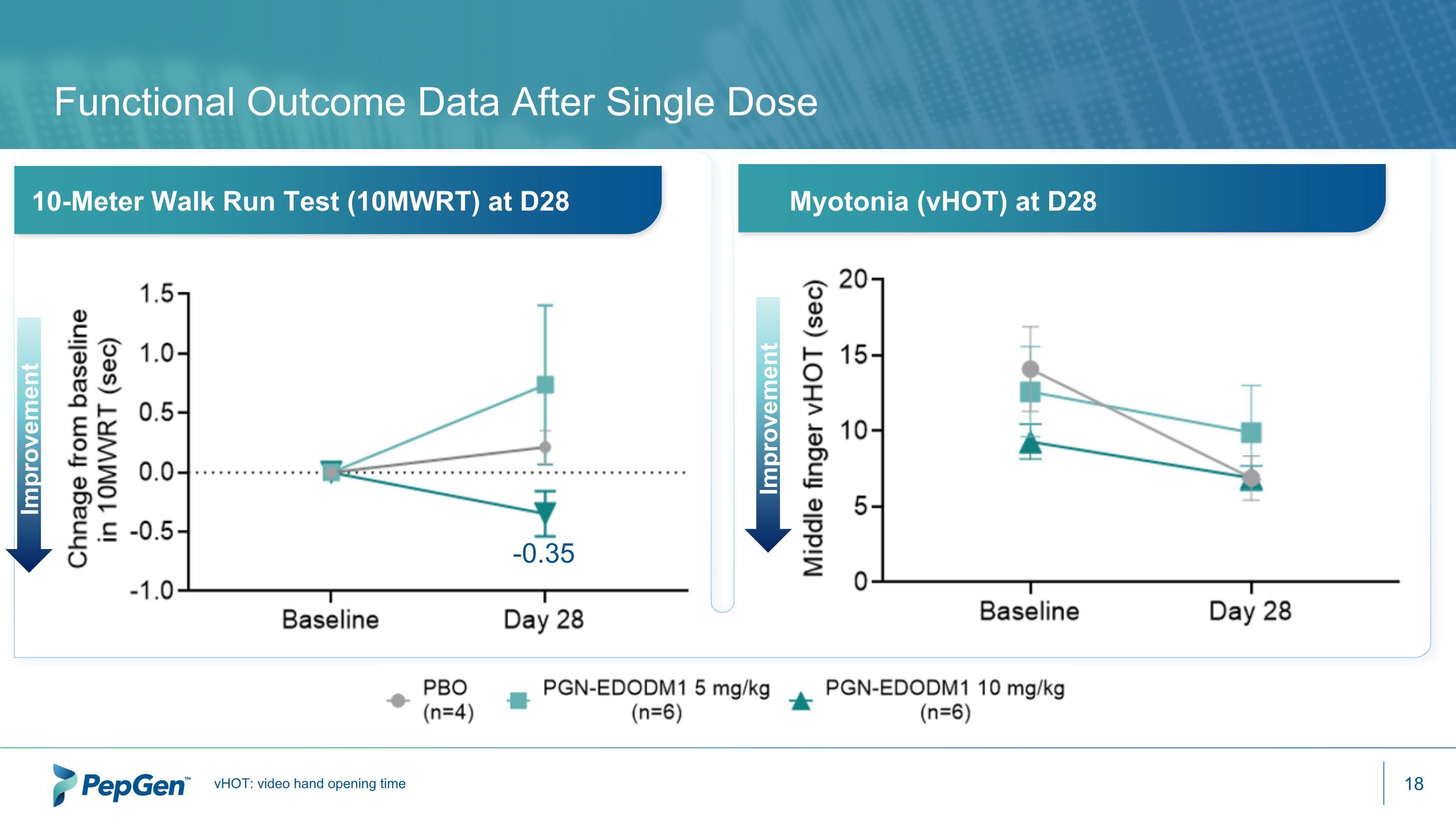 Functional Outcome Data After Single Dose

10-Meter Walk Run Test (10MWRT) at D28

Improvement

Chnage from baseline in 10MWRT (sec)

1.5
1.0
0.5
0.0
-0.5
-1.0

-0.35

Baseline
Day 28

Myotonia (vHOT) at D28

Improvement

Middle finger vHOT (sec)

20
15
10
5
0

Baseline
Day 28

PBO (n=4)
PGN-EDODM1 5 mg/kg (n=6)
PGN-EDODM1 10 mg/kg (n=6)

PepGen™

vHOT: video hand opening time

18